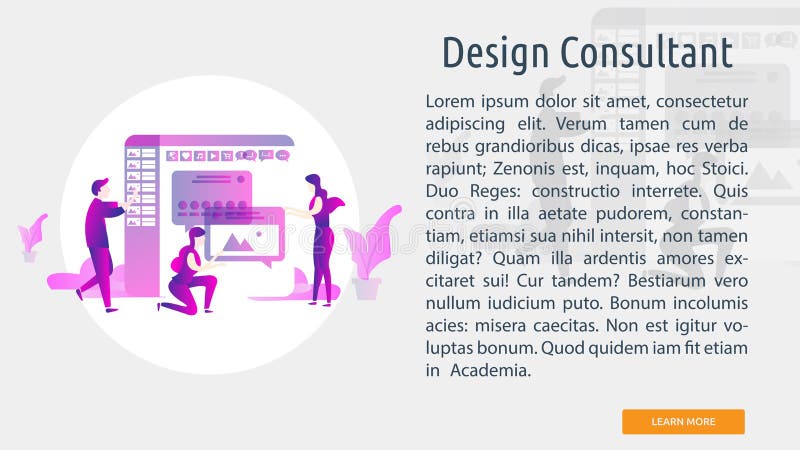 Design Consultant

Lorem ipsum dolor sit amet, consectetur adipiscing elit. Verum tamen cum de rebus grandioribus dicas, ipsae res verba rapiunt; Zenonis est, inquam, hoc Stoici. Duo Reges: constructio interrete. Quis contra in illa aetate pudorem, constantiam, etiamsi sua nihil intersit, non tamen diligat? Quam illa ardentis amores excitaret sui! Cur tandem? Bestiarum vero nullum iudicium puto. Bonum incolumis acies: misera caecitas. Non est igitur voluptas bonum. Quod quidem iam fit etiam in Academia.

LEARN MORE